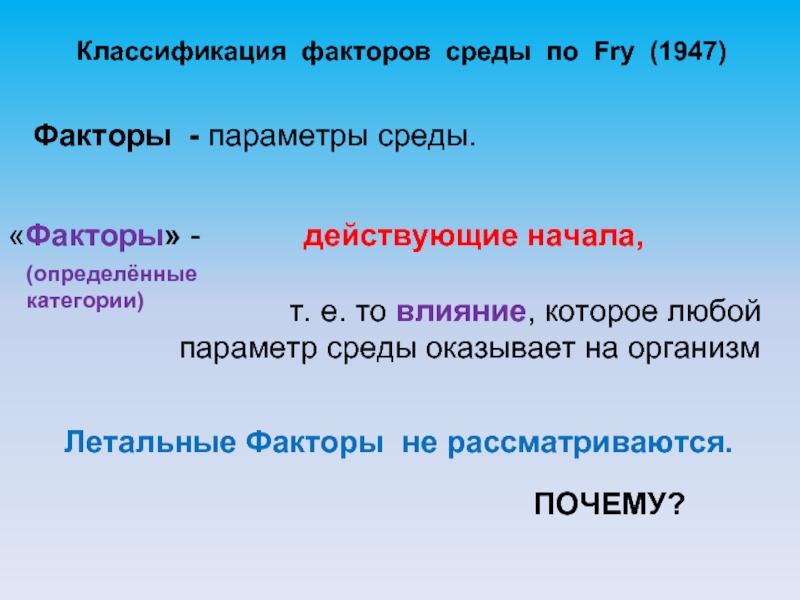 Классификация факторов среды по Fry (1947)

Факторы - параметры среды.

«Факторы» - действующие начала,

(определённые категории)

т. е. то влияние, которое любой параметр среды оказывает на организм

Летальные Факторы не рассматриваются.

ПОЧЕМУ?